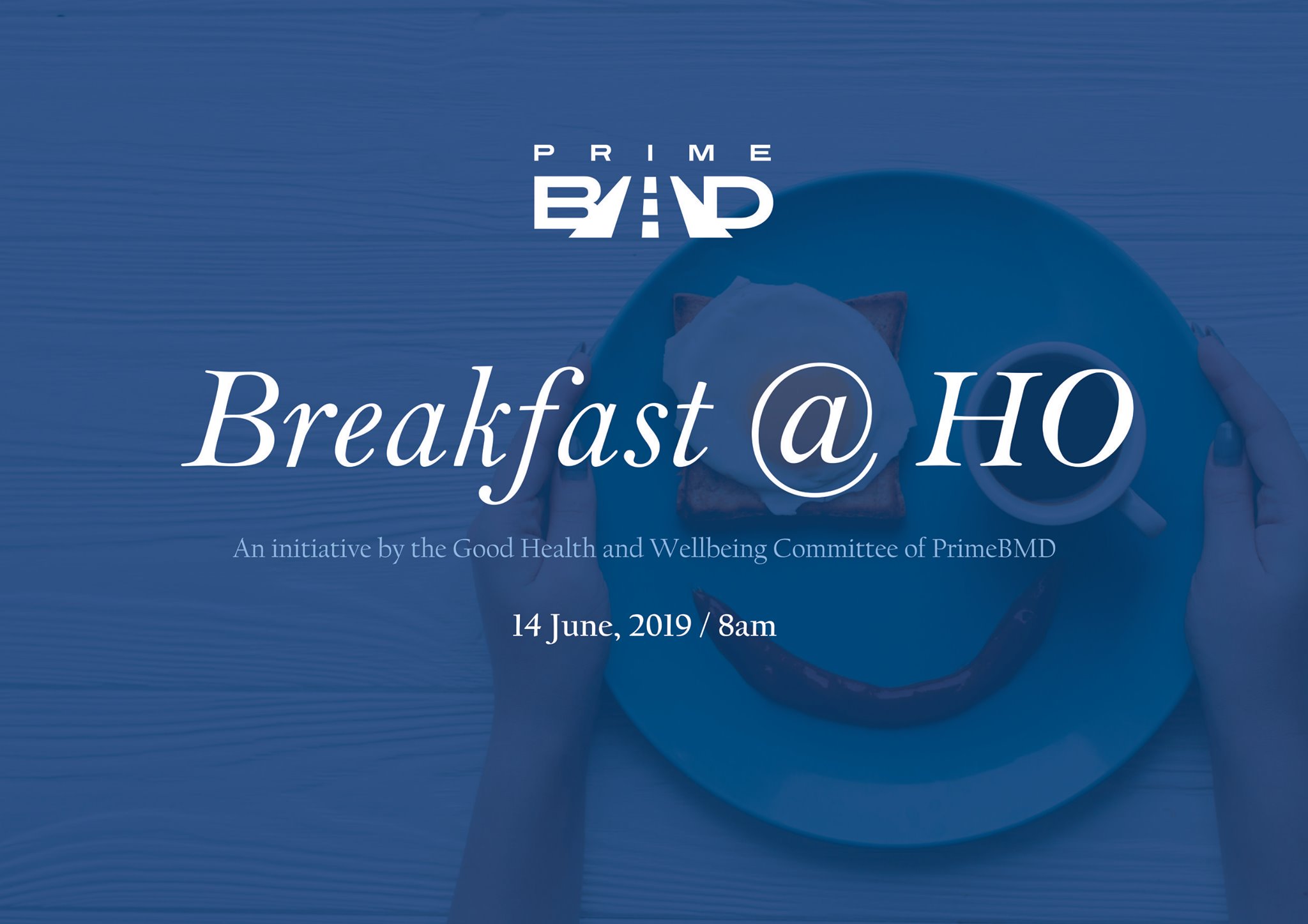 PRIME
BMD

Breakfast @ HO

An initiative by the Good Health and Wellbeing Committee of PrimeBMD

14 June, 2019 / 8am